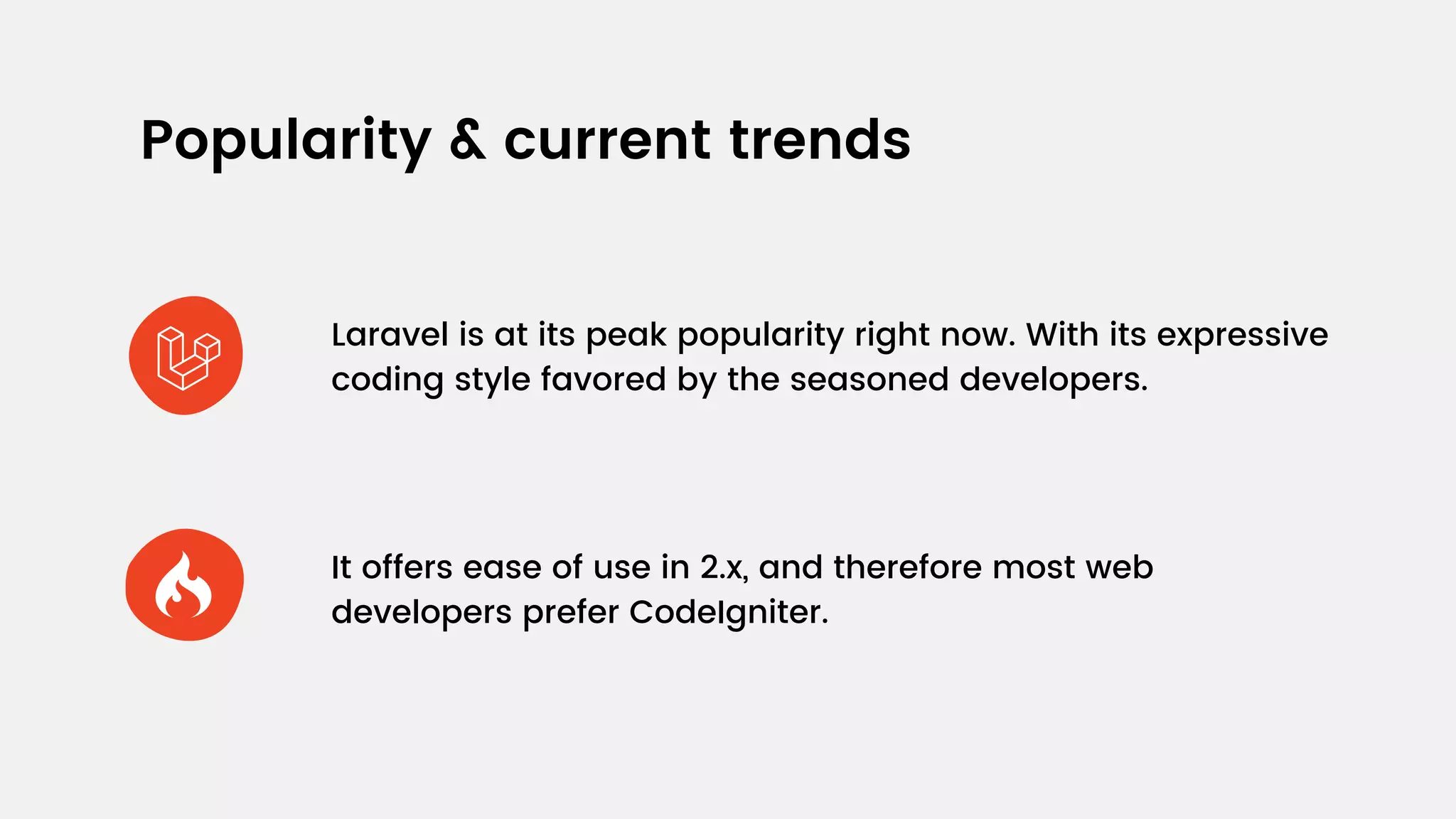 Popularity & current trends

Laravel is at its peak popularity right now. With its expressive coding style favored by the seasoned developers.

It offers ease of use in 2.x, and therefore most web developers prefer CodeIgniter.